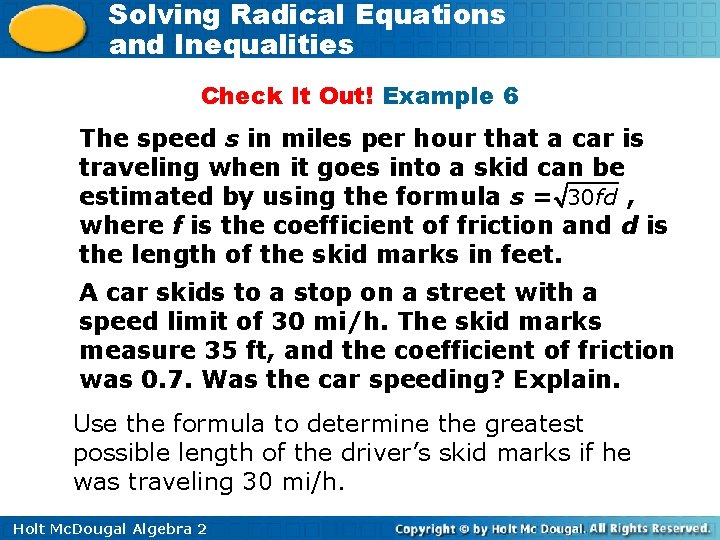 Solving Radical Equations and Inequalities

Check It Out! Example 6

The speed $s$ in miles per hour that a car is traveling when it goes into a skid can be estimated by using the formula $s = \sqrt{30fd}$ , where $f$ is the coefficient of friction and $d$ is the length of the skid marks in feet.

A car skids to a stop on a street with a speed limit of 30 mi/h. The skid marks measure 35 ft, and the coefficient of friction was 0.7. Was the car speeding? Explain.

Use the formula to determine the greatest possible length of the driver's skid marks if he was traveling 30 mi/h.

Holt McDougal Algebra 2

Copyright © by Holt Mc Dougal. All Rights Reserved.